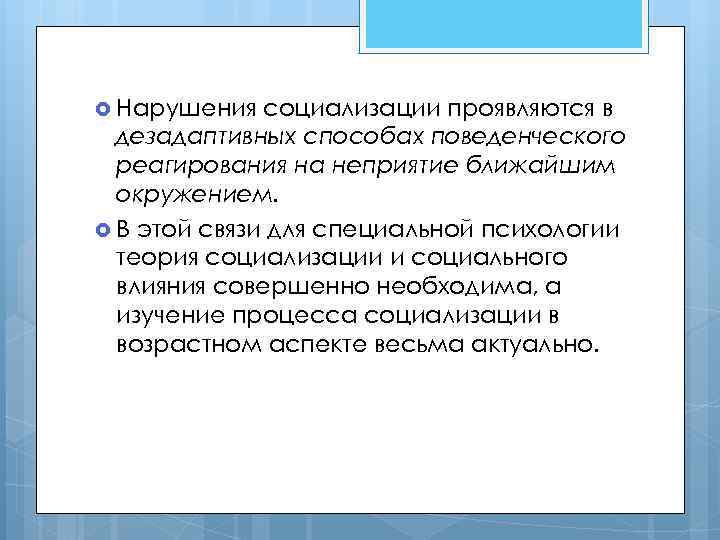 Нарушения социализации проявляются в дезадаптивных способах поведенческого реагирования на неприятие ближайшим окружением.

В этой связи для специальной психологии теория социализации и социального влияния совершенно необходима, а изучение процесса социализации в возрастном аспекте весьма актуально.